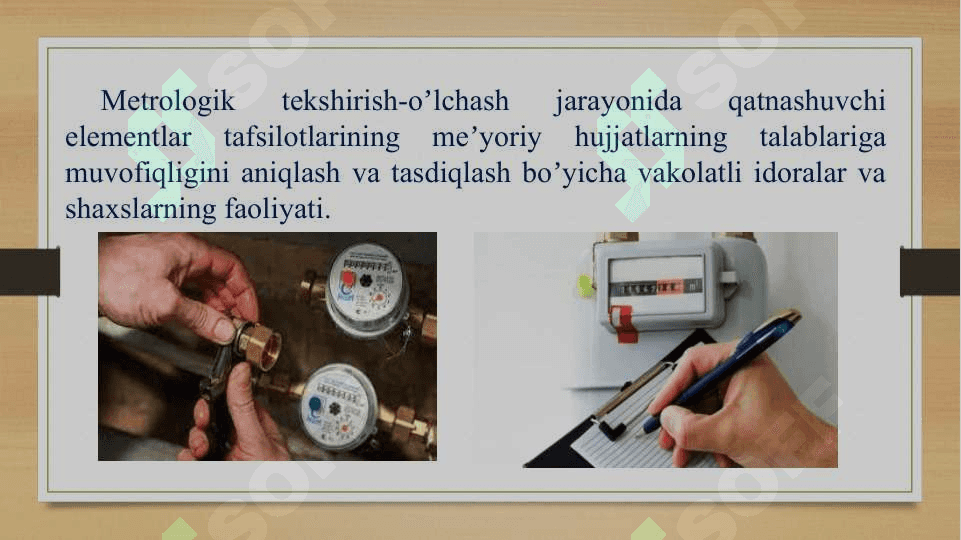 Metrologik tekshirish-o’lchash jarayonida qatnashuvchi elementlar tafsilotlarining me’yoriy hujjatlarning talablariga muvofiqligini aniqlash va tasdiqlash bo’yicha vakolatli idoralar va shaxslarning faoliyati.